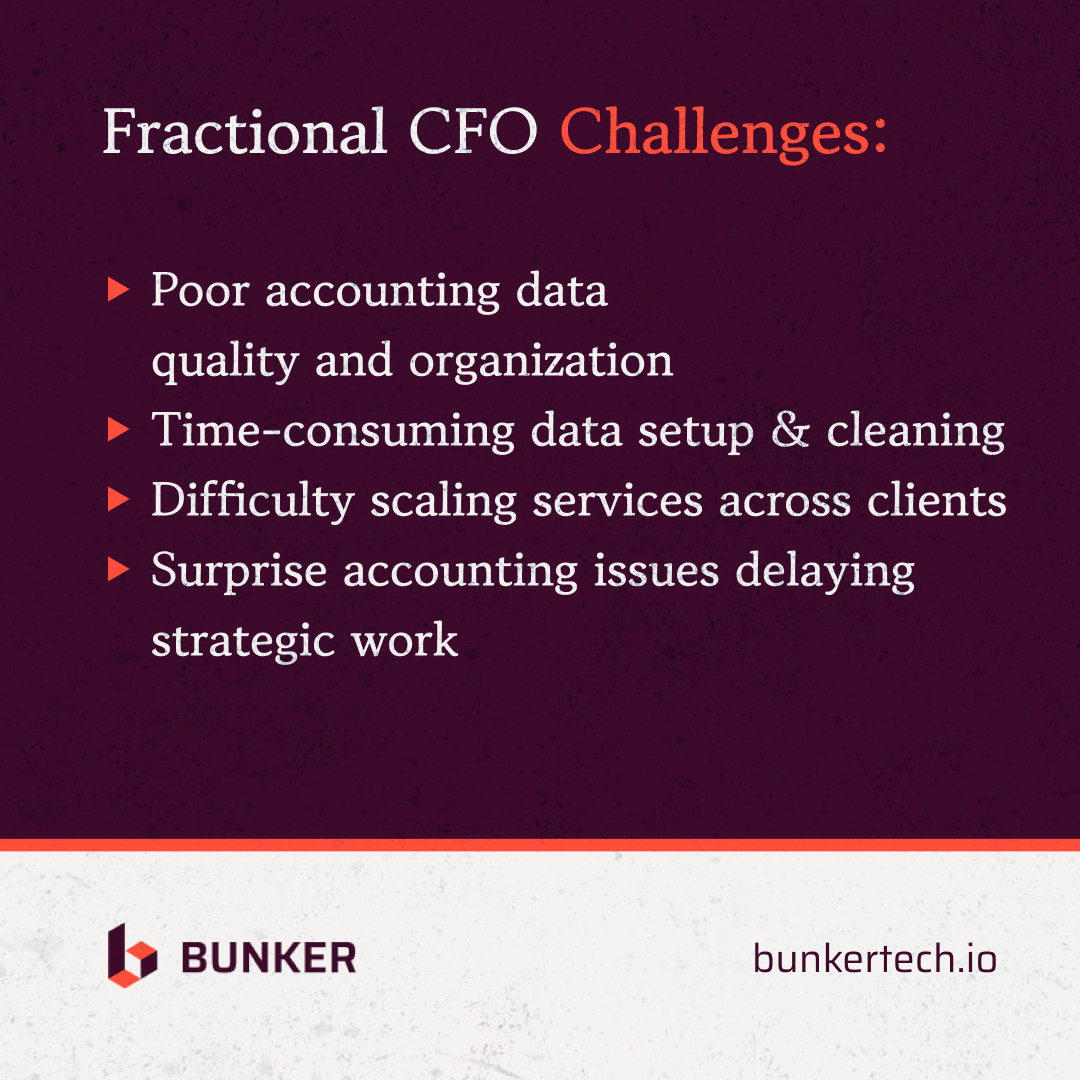 Fractional CFO Challenges:

▸ Poor accounting data quality and organization
▸ Time-consuming data setup & cleaning
▸ Difficulty scaling services across clients
▸ Surprise accounting issues delaying strategic work

BUNKER

bunkertech.io